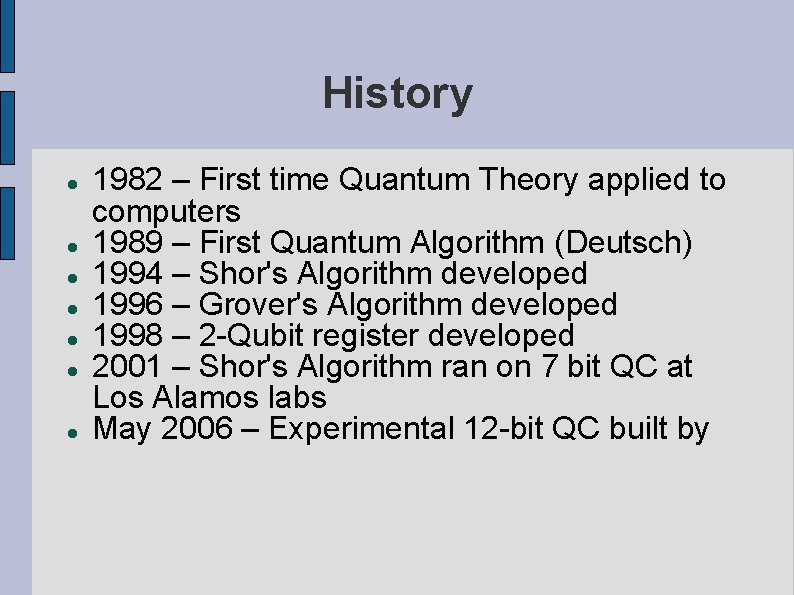 History

- 1982 – First time Quantum Theory applied to computers
- 1989 – First Quantum Algorithm (Deutsch)
- 1994 – Shor's Algorithm developed
- 1996 – Grover's Algorithm developed
- 1998 – 2-Qubit register developed
- 2001 – Shor's Algorithm ran on 7 bit QC at Los Alamos labs
- May 2006 – Experimental 12-bit QC built by